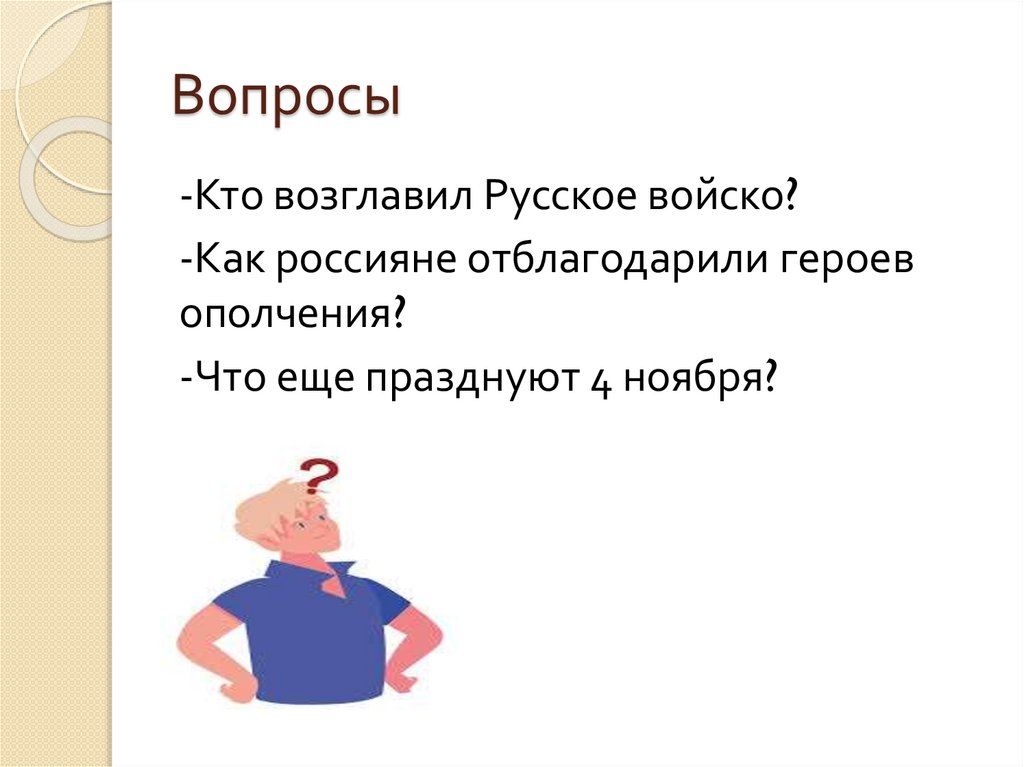 Вопросы

-Кто возглавил Русское войско?

-Как россияне отблагодарили героев ополчения?

-Что еще празднуют 4 ноября?

?